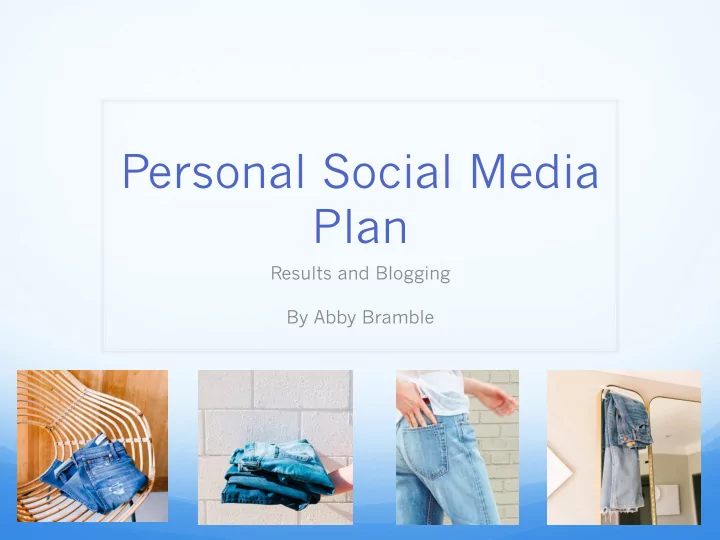 Personal Social Media Plan

Results and Blogging

By Abby Bramble